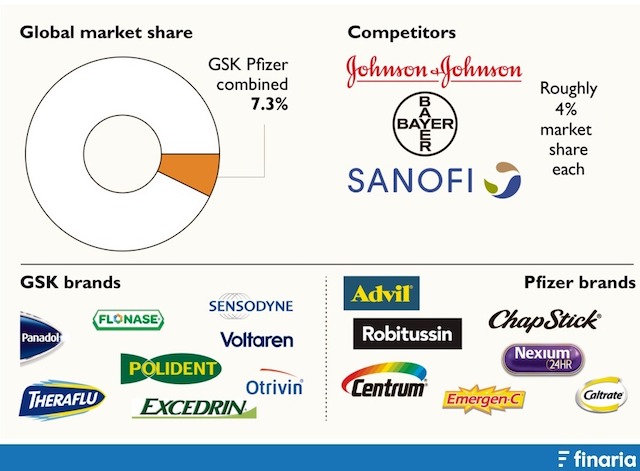 Global market share

GSK Pfizer combined **7.3%**

Competitors

Johnson & Johnson

BAYER BAYER

SANOFI

Roughly 4% market share each

GSK brands

Panadol

FLONASE

SENSODYNE

Voltaren

POLIDENT

Otrivin

THERAFLU

EXCEDRIN

Pfizer brands

Advil

Robitussin

ChapStick

Nexium 24HR

Centrum

Emergen-C

Caltrate

finaria